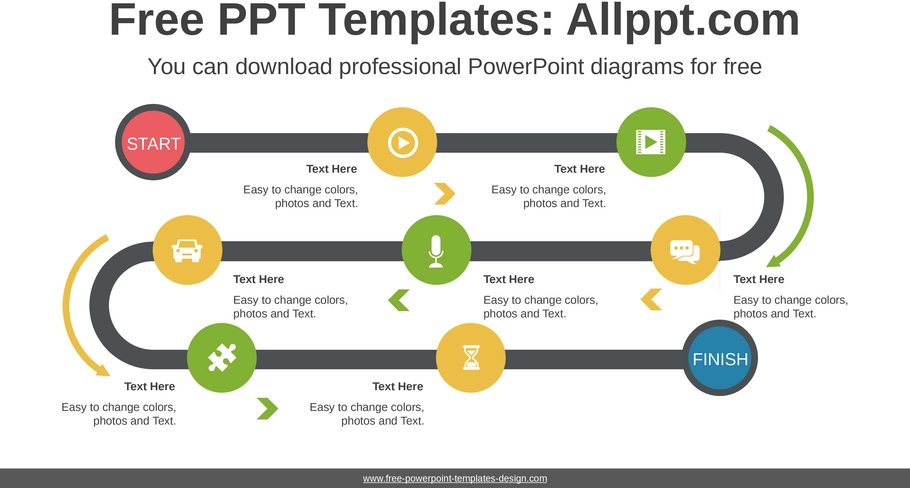 Free PPT Templates: Allppt.com

You can download professional PowerPoint diagrams for free

START

Text Here
Easy to change colors, photos and Text.

Text Here
Easy to change colors, photos and Text.

Text Here
Easy to change colors, photos and Text.

Text Here
Easy to change colors, photos and Text.

Text Here
Easy to change colors, photos and Text.

Text Here
Easy to change colors, photos and Text.

Text Here
Easy to change colors, photos and Text.

FINISH

www.free-powerpoint-templates-design.com